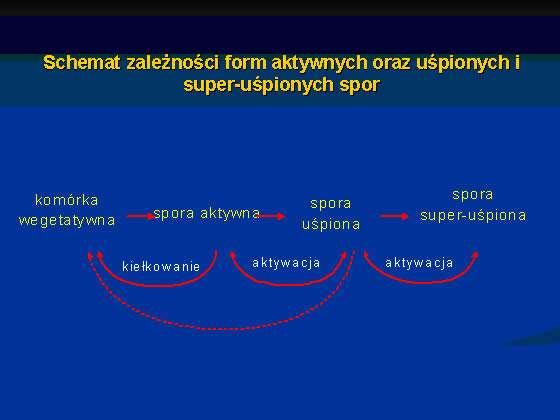 Schemat zależności form aktywnych oraz uśpionych i super-uśpionych spor

komórka wegetatywna

spora aktywna

spora uśpiona

spora super-uśpiona

kiełkowanie

aktywacja

aktywacja